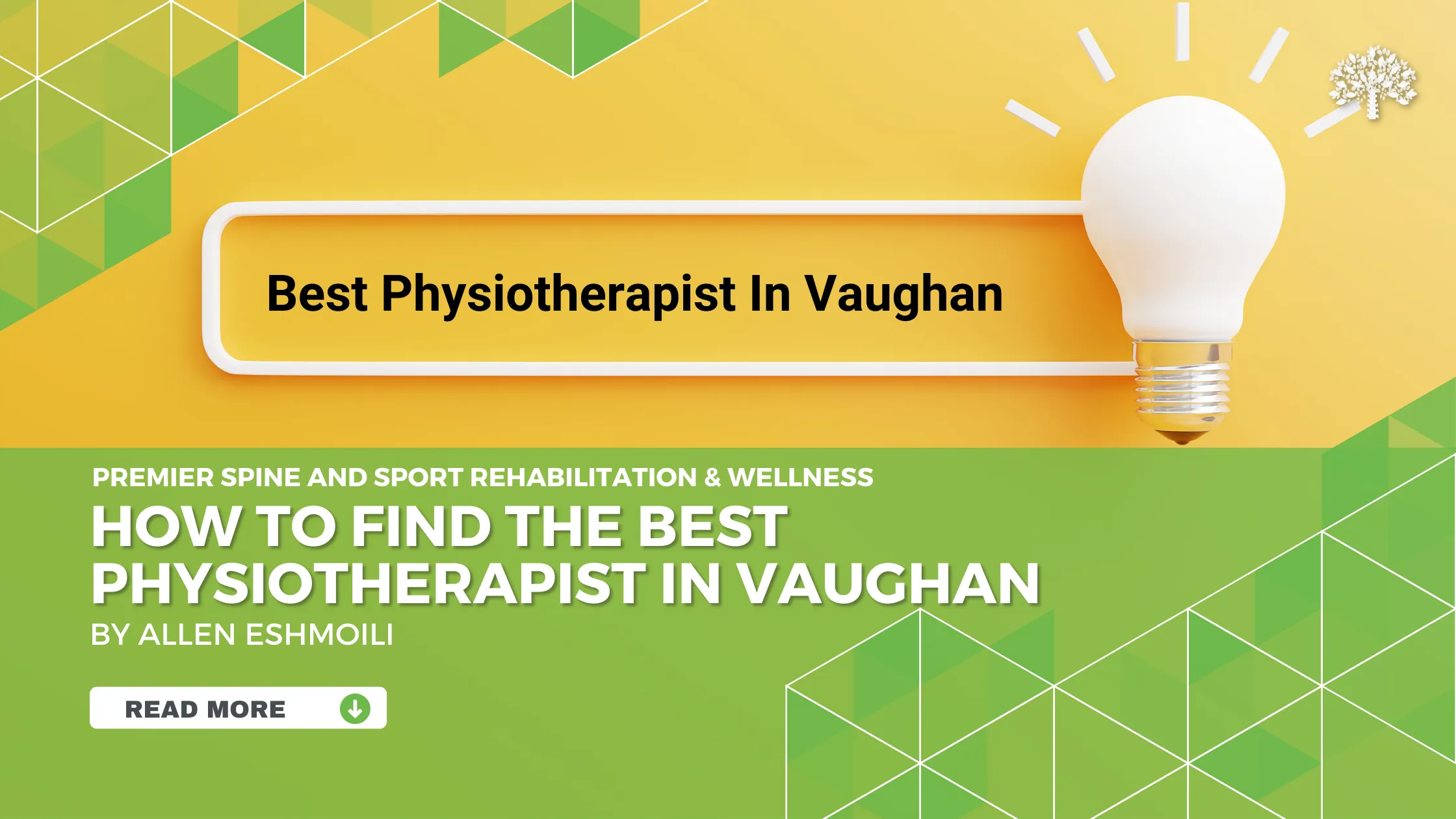 Best Physiotherapist In Vaughan

PREMIER SPINE AND SPORT REHABILITATION & WELLNESS

HOW TO FIND THE BEST PHYSIOTHERAPIST IN VAUGHAN

BY ALLEN ESHMOILI

READ MORE